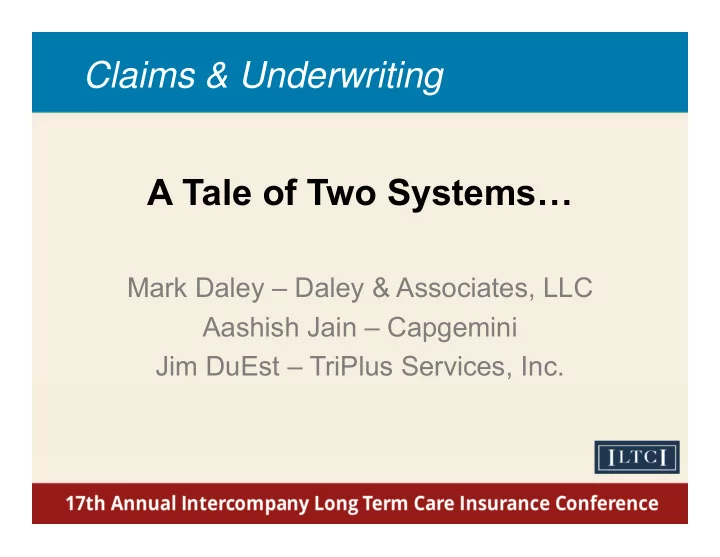 Claims & Underwriting

A Tale of Two Systems…

Mark Daley – Daley & Associates, LLC
Aashish Jain – Capgemini
Jim DuEst – TriPlus Services, Inc.

ILTCI

17th Annual Intercompany Long Term Care Insurance Conference